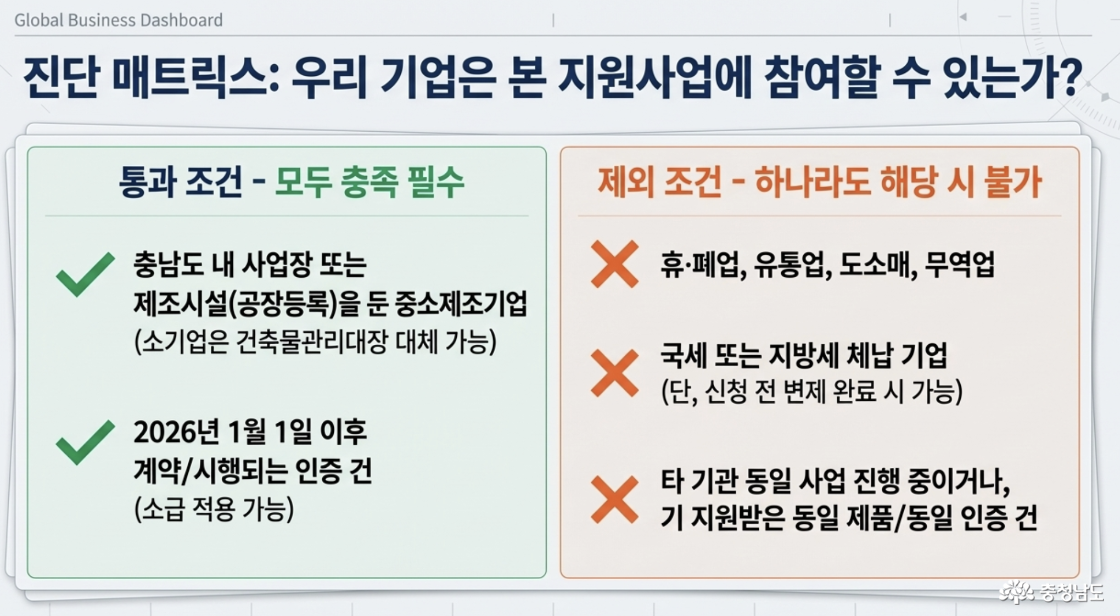 Global Business Dashboard

진단 매트릭스: 우리 기업은 본 지원사업에 참여할 수 있는가?

통과 조건 - 모두 충족 필수

충남도 내 사업장 또는 제조시설(공장등록)을 둔 중소제조기업
(소기업은 건축물관리대장 대체 가능)

2026년 1월 1일 이후 계약/시행되는 인증 건
(소급 적용 가능)

제외 조건 - 하나라도 해당 시 불가

휴·폐업, 유통업, 도소매, 무역업

국세 또는 지방세 체납 기업
(단, 신청 전 변제 완료 시 가능)

타 기관 동일 사업 진행 중이거나, 기 지원받은 동일 제품/동일 인증 건

충청남도